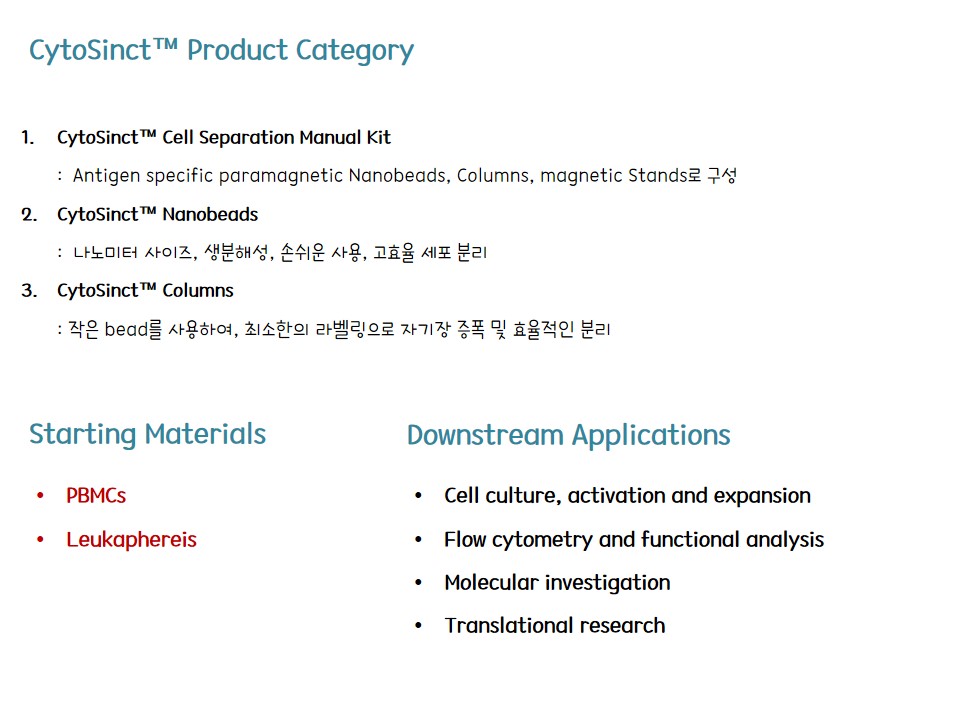 CytoSinct™ Product Category

1. CytoSinct™ Cell Separation Manual Kit

: Antigen specific paramagnetic Nanobeads, Columns, magnetic Stands로 구성

2. CytoSinct™ Nanobeads

: 나노미터 사이즈, 생분해성, 손쉬운 사용, 고효율 세포 분리

3. CytoSinct™ Columns

: 작은 bead를 사용하여, 최소한의 라벨링으로 자기장 증폭 및 효율적인 분리

Starting Materials

• PBMCs
• Leukaphereis

Downstream Applications

• Cell culture, activation and expansion
• Flow cytometry and functional analysis
• Molecular investigation
• Translational research